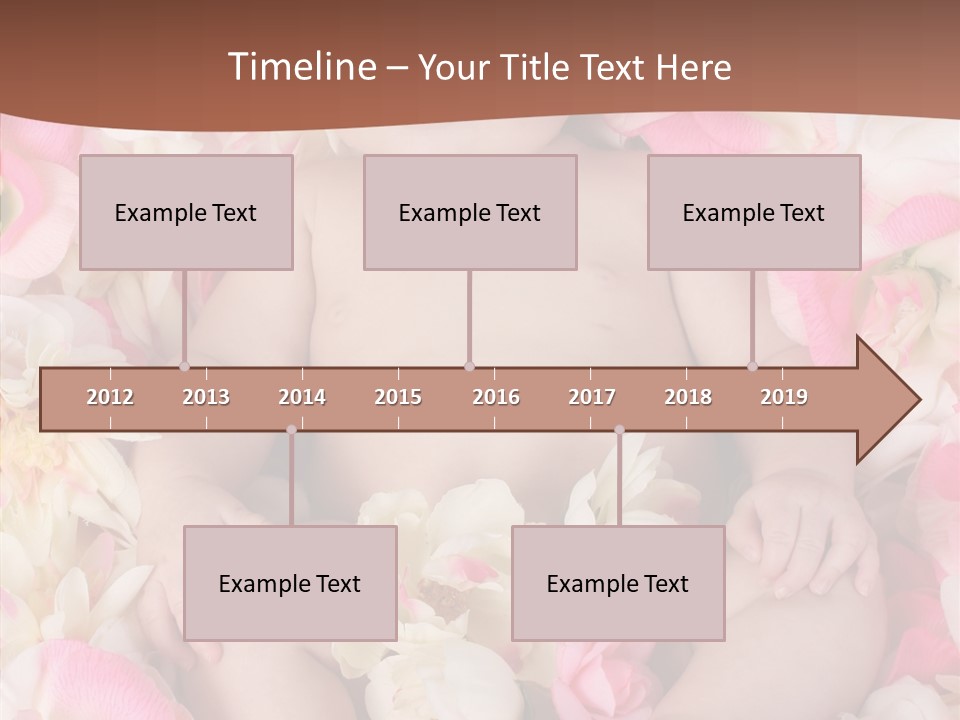 Timeline – Your Title Text Here

Example Text

Example Text

Example Text

2012 2013 2014 2015 2016 2017 2018 2019

Example Text

Example Text